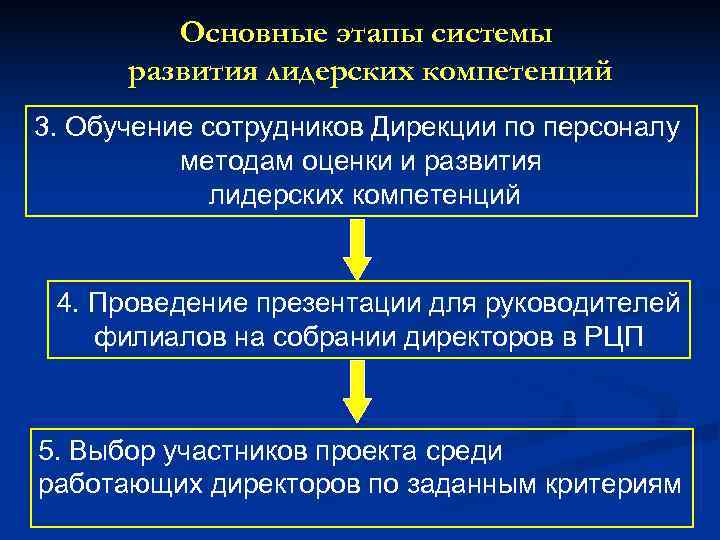 Основные этапы системы развития лидерских компетенций

3. Обучение сотрудников Дирекции по персоналу методам оценки и развития лидерских компетенций

4. Проведение презентации для руководителей филиалов на собрании директоров в РЦП

5. Выбор участников проекта среди работающих директоров по заданным критериям